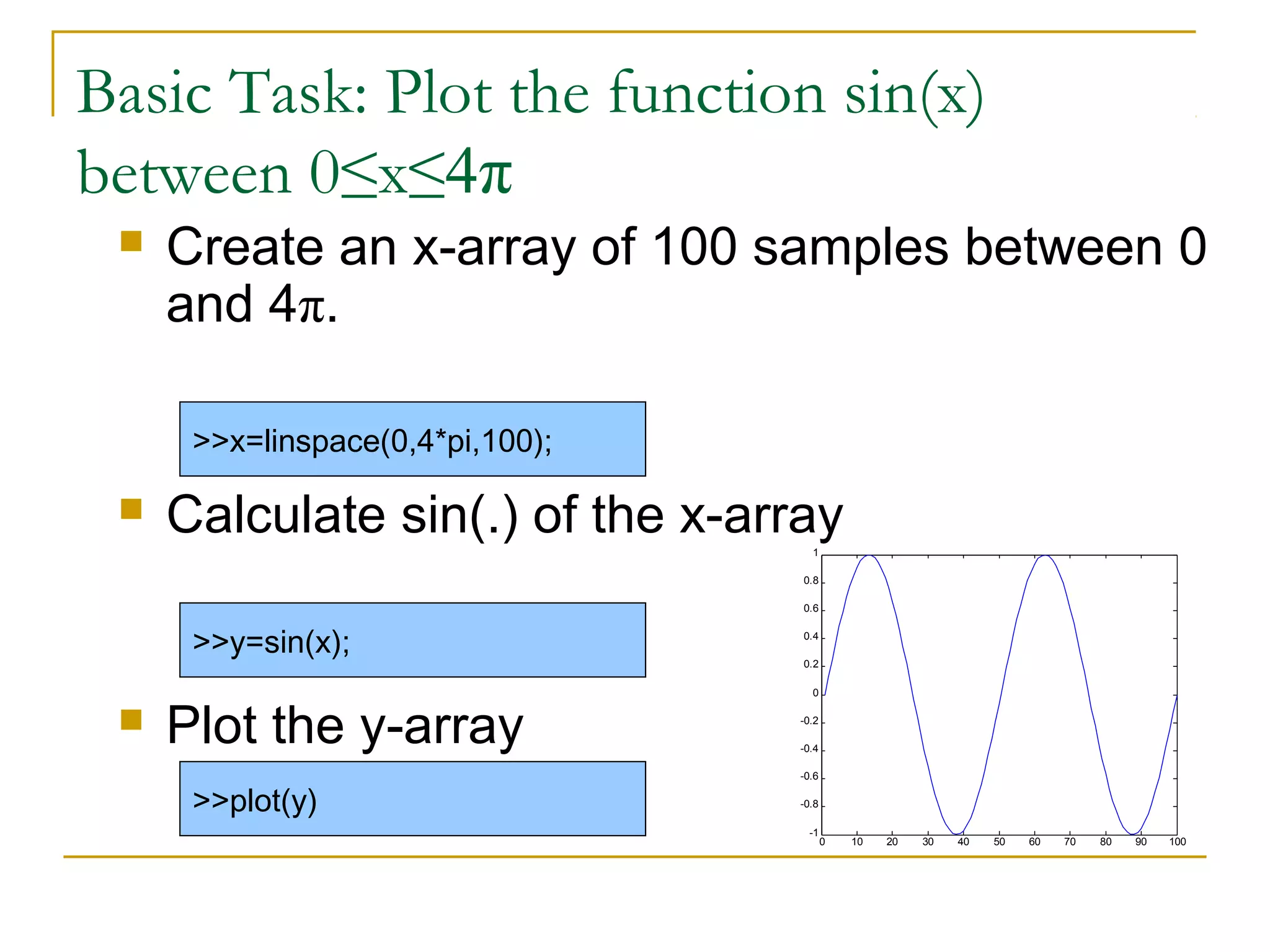 Basic Task: Plot the function sin(x) between $0 \leq x \leq 4\pi$

Create an x-array of 100 samples between 0 and $4\pi$.

>>x=linspace(0,4*pi,100);

Calculate sin(.) of the x-array

>>y=sin(x);

Plot the y-array

>>plot(y)

1
0.8
0.6
0.4
0.2
0
-0.2
-0.4
-0.6
-0.8
-1
0 10 20 30 40 50 60 70 80 90 100